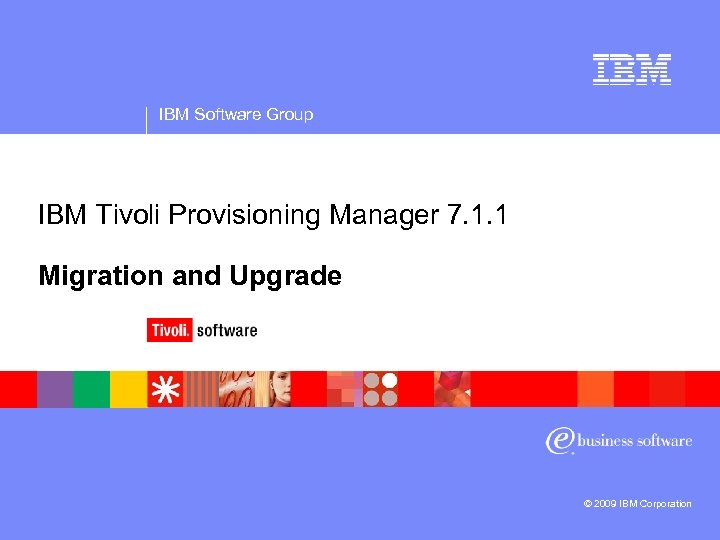 IBM

IBM Software Group

IBM Tivoli Provisioning Manager 7.1.1

Migration and Upgrade

Tivoli. software

e business software

© 2009 IBM Corporation